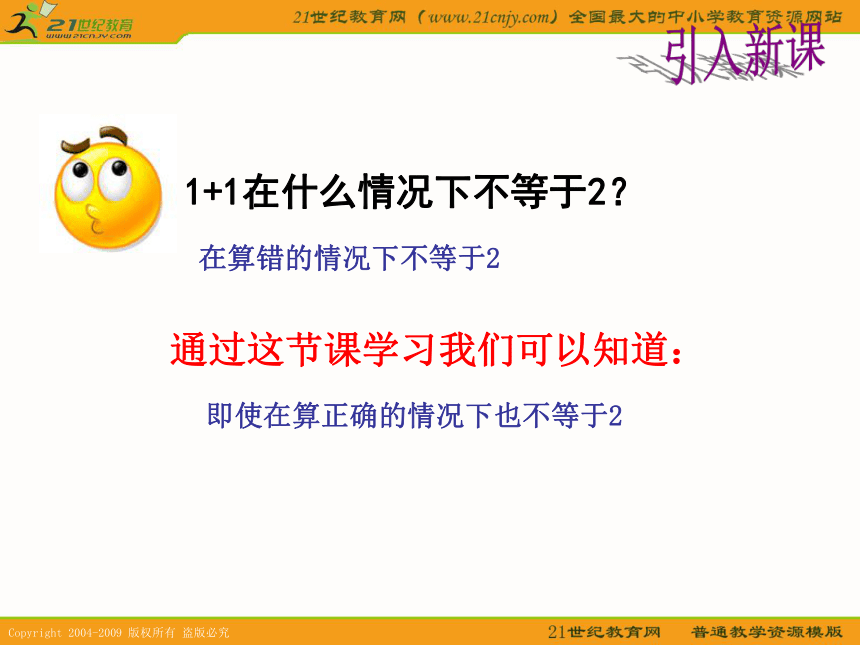 21世纪教育
www.21cnjy.com

21世纪教育网（www.21cnjy.com）全国最大的中小学教育资源网站

引入新课

1+1在什么情况下不等于2？

在算错的情况下不等于2

通过这节课学习我们可以知道：

即使在算正确的情况下也不等于2

Copyright 2004-2009 版权所有 盗版必究

21世纪教育网 普通教学资源模版